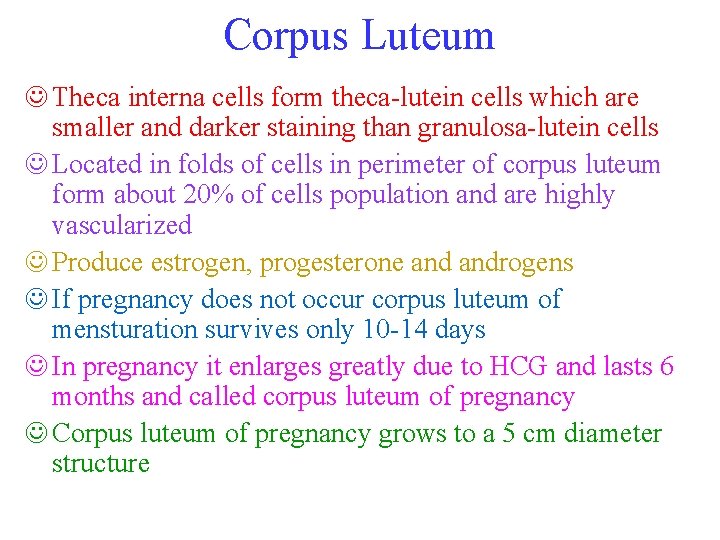 Corpus Luteum

☺ Theca interna cells form theca-lutein cells which are smaller and darker staining than granulosa-lutein cells

☺ Located in folds of cells in perimeter of corpus luteum form about 20% of cells population and are highly vascularized

☺ Produce estrogen, progesterone and androgens

☺ If pregnancy does not occur corpus luteum of mensturation survives only 10-14 days

☺ In pregnancy it enlarges greatly due to HCG and lasts 6 months and called corpus luteum of pregnancy

☺ Corpus luteum of pregnancy grows to a 5 cm diameter structure